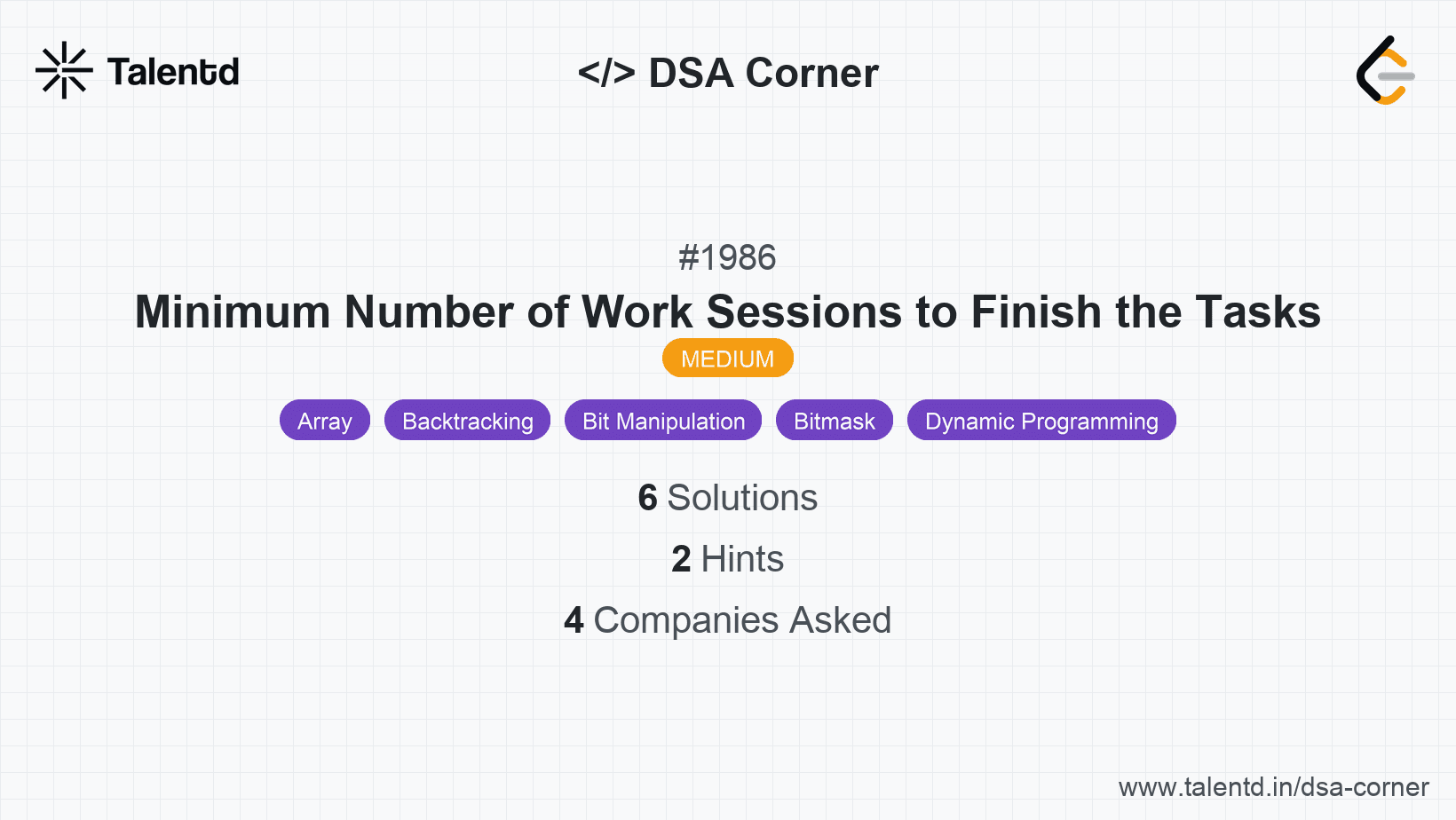 Talentd

</> DSA Corner

#1986

Minimum Number of Work Sessions to Finish the Tasks

MEDIUM

Array Backtracking Bit Manipulation Bitmask Dynamic Programming

6 Solutions

2 Hints

4 Companies Asked

www.talentd.in/dsa-corner